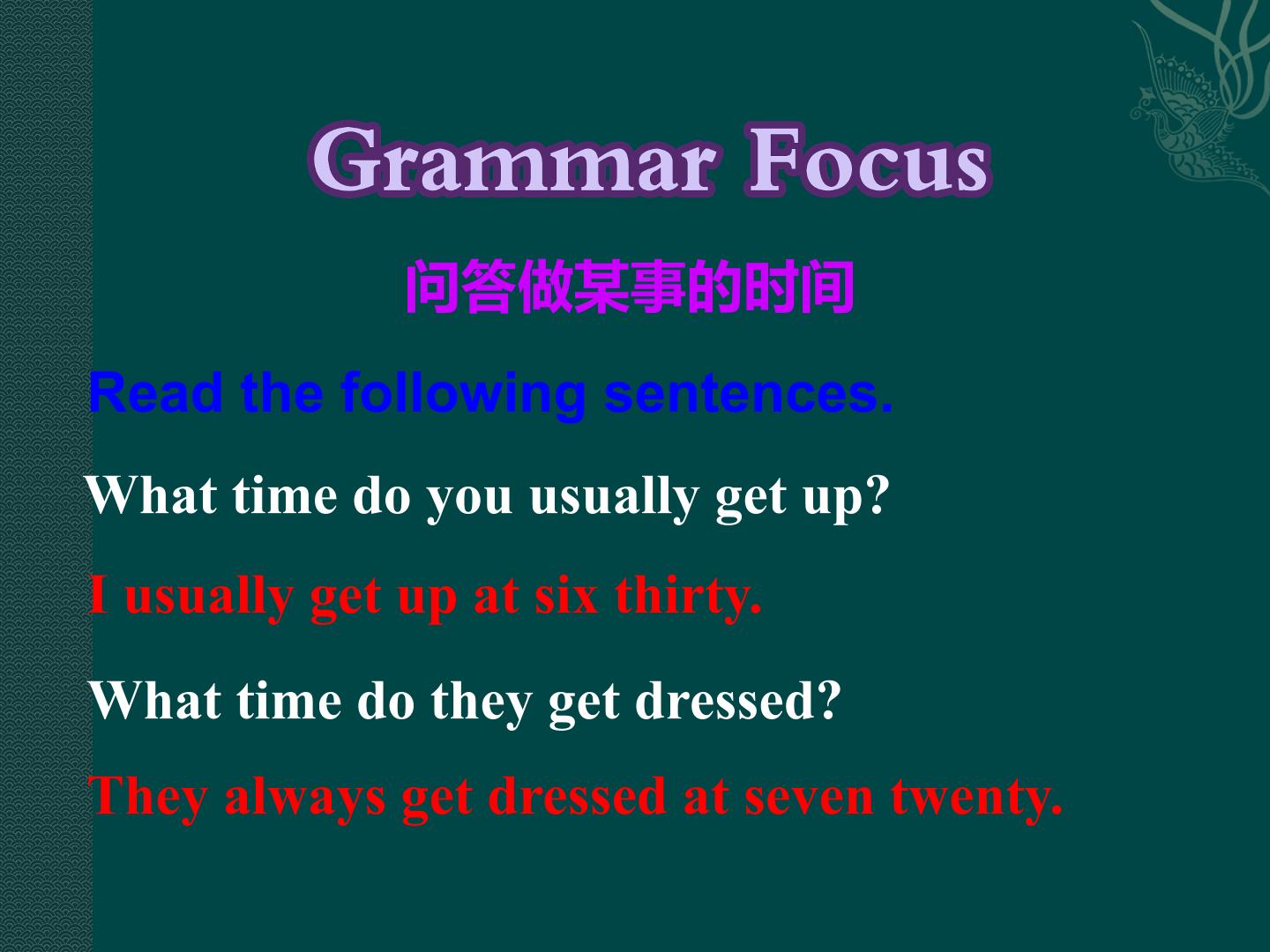 Grammar Focus

问答做某事的时间

Read the following sentences.

What time do you usually get up?

I usually get up at six thirty.

What time do they get dressed?

They always get dressed at seven twenty.